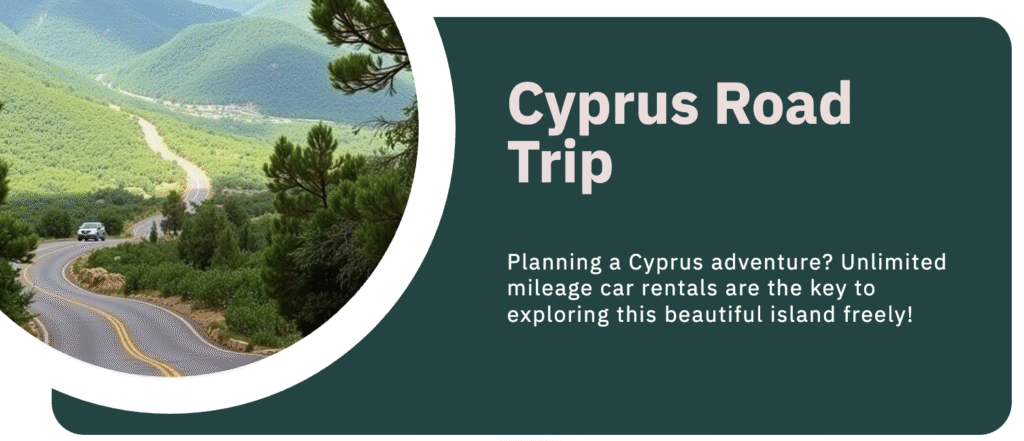 Cyprus Road Trip

Planning a Cyprus adventure? Unlimited mileage car rentals are the key to exploring this beautiful island freely!